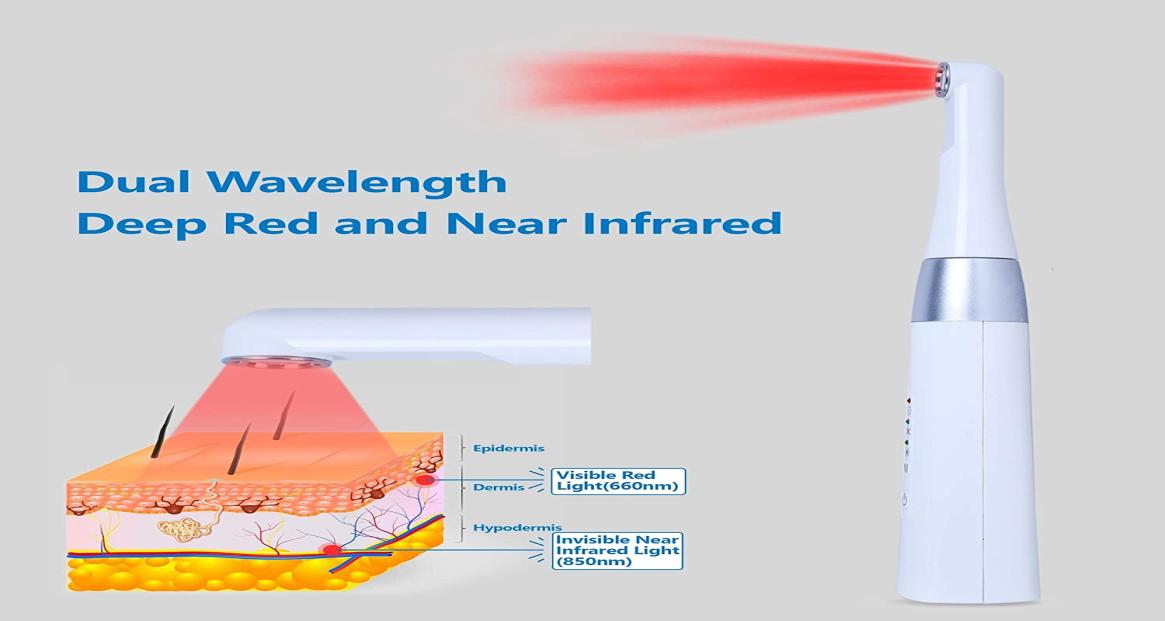 Dual Wavelength
Deep Red and Near Infrared

Epidermis

Dermis

Visible Red Light(660nm)

Hypodermis

Invisible Near Infrared Light (850nm)